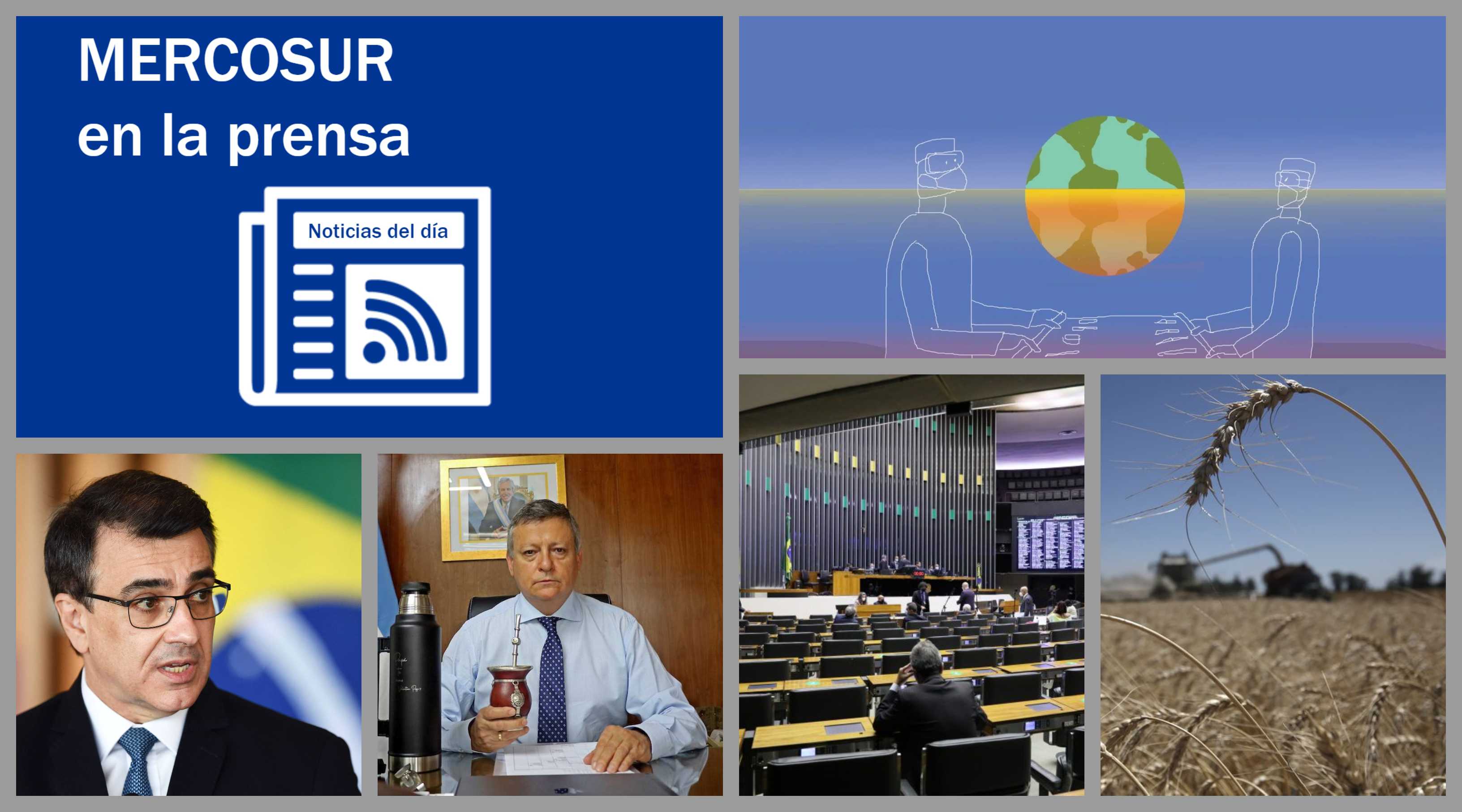 MERCOSUR
en la prensa

Noticias del día